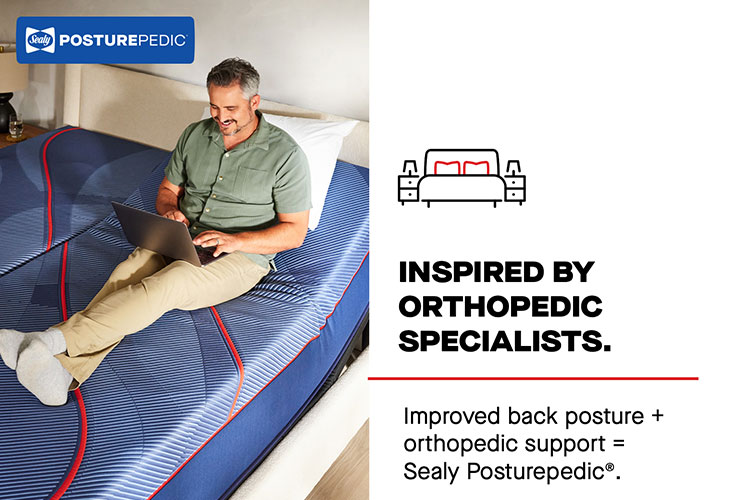 Sealy POSTUREPEDIC

INSPIRED BY ORTHOPEDIC SPECIALISTS.

Improved back posture + orthopedic support = Sealy Posturepedic®.